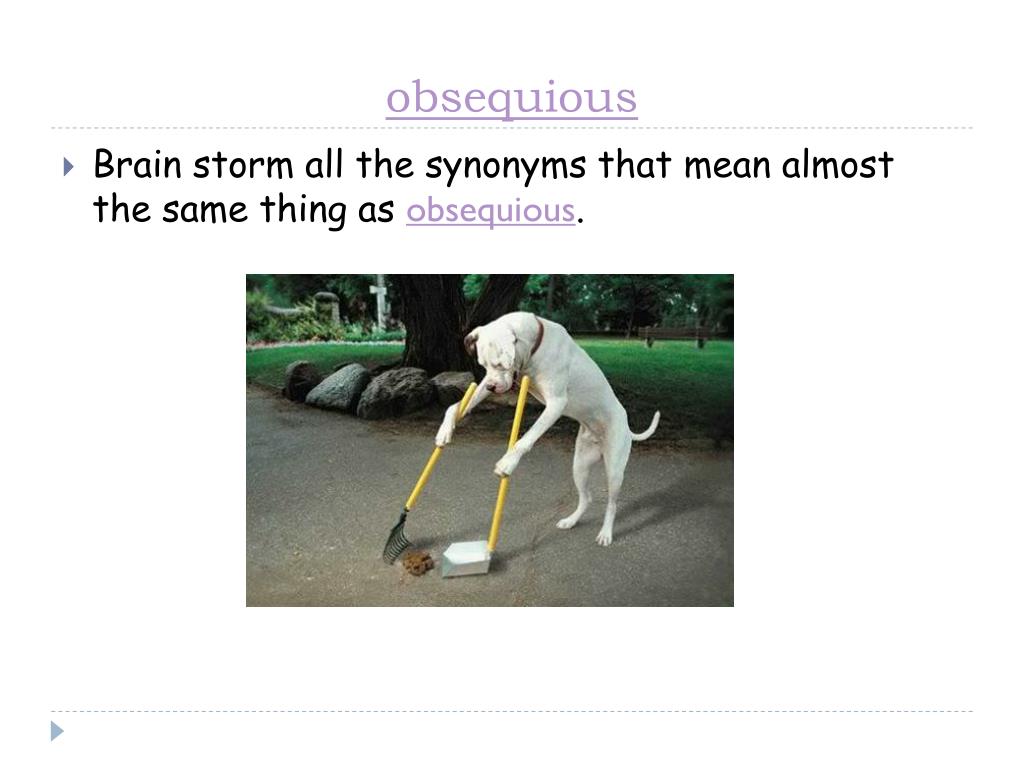 obsequious

Brain storm all the synonyms that mean almost the same thing as obsequious.